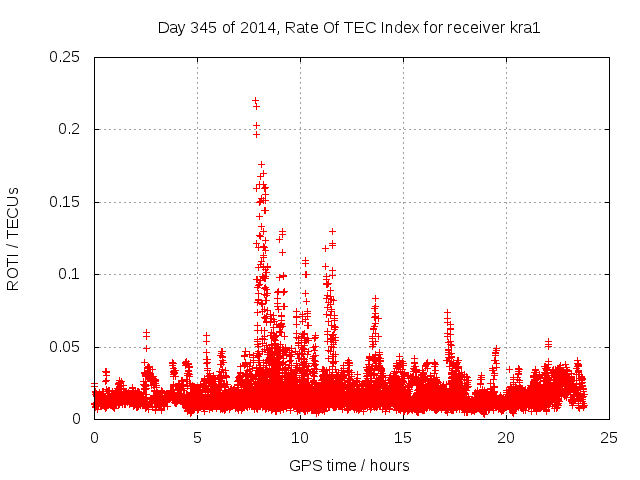 Day 345 of 2014, Rate Of TEC Index for receiver kra1

ROTI / TECUs

0.25
0.2
0.15
0.1
0.05
0

0
5
10
15
20
25

GPS time / hours